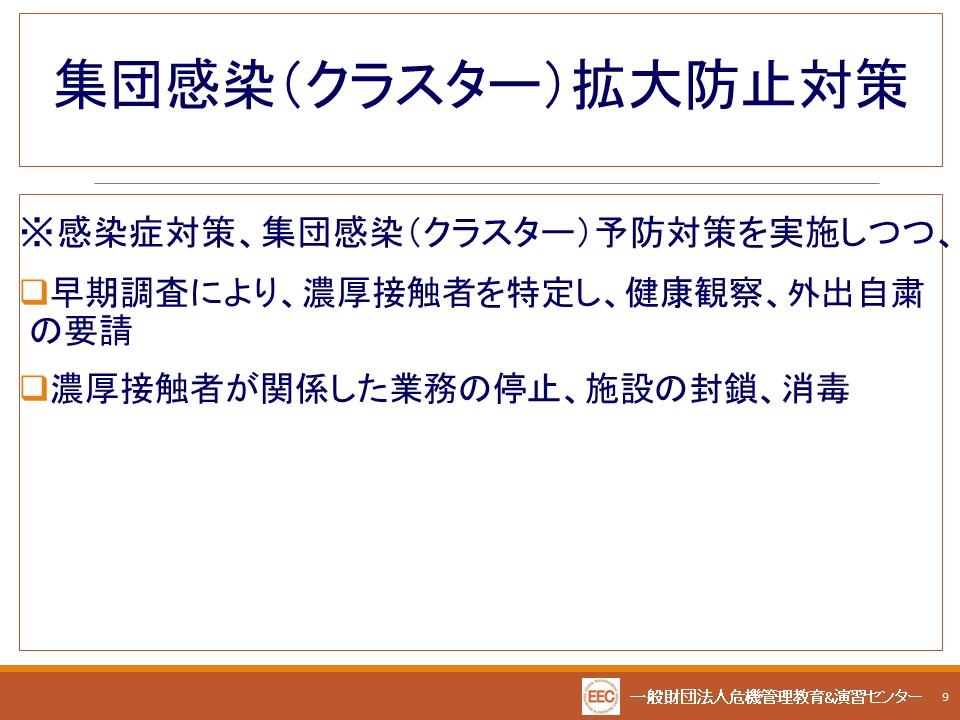 集団感染（クラスター）拡大防止対策

※感染症対策、集団感染（クラスター）予防対策を実施しつつ、

❑早期調査により、濃厚接触者を特定し、健康観察、外出自粛の要請

❑濃厚接触者が関係した業務の停止、施設の封鎖、消毒

EEC 一般財団法人危機管理教育&演習センター 9